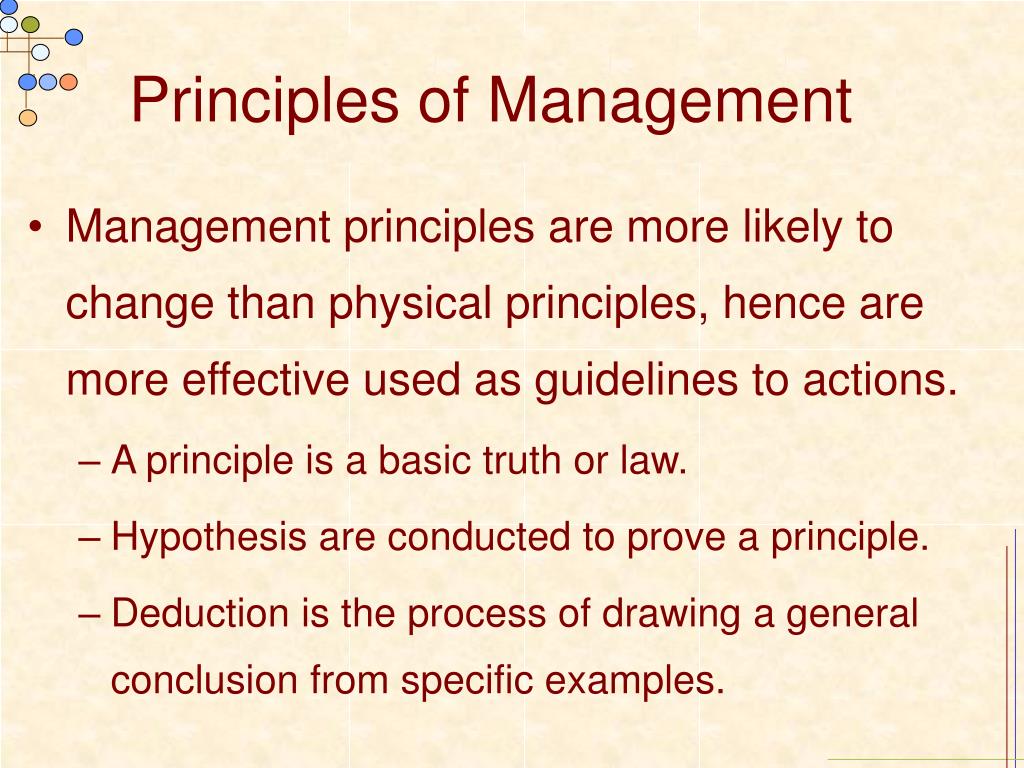 Principles of Management

• Management principles are more likely to change than physical principles, hence are more effective used as guidelines to actions.

– A principle is a basic truth or law.

– Hypothesis are conducted to prove a principle.

– Deduction is the process of drawing a general conclusion from specific examples.